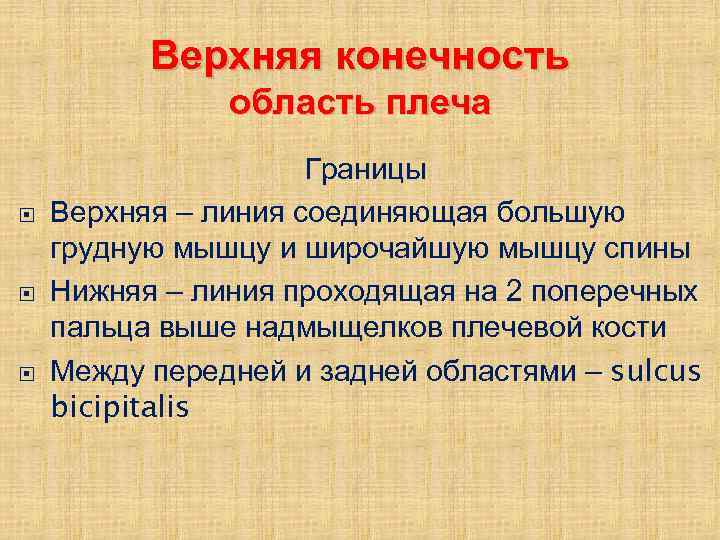 Верхняя конечность
область плеча

Границы

Верхняя – линия соединяющая большую грудную мышцу и широчайшую мышцу спины

Нижняя – линия проходящая на 2 поперечных пальца выше надмыщелков плечевой кости

Между передней и задней областями – sulcus bicipitalis